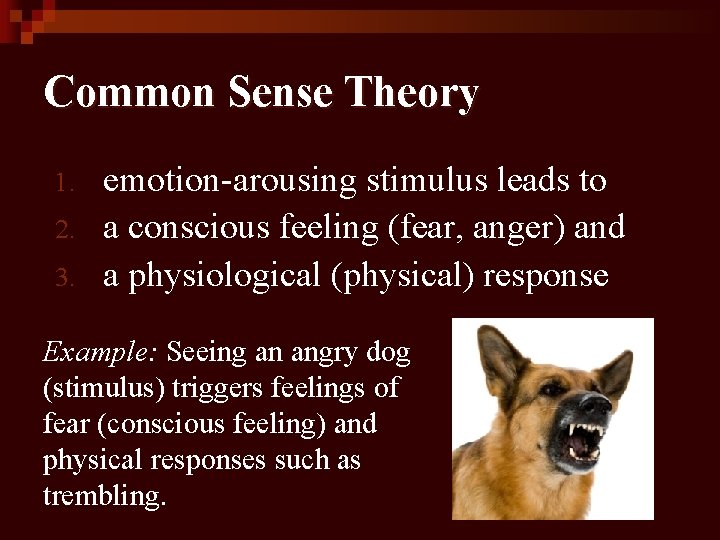 Common Sense Theory

1. emotion-arousing stimulus leads to
2. a conscious feeling (fear, anger) and
3. a physiological (physical) response

Example: Seeing an angry dog (stimulus) triggers feelings of fear (conscious feeling) and physical responses such as trembling.